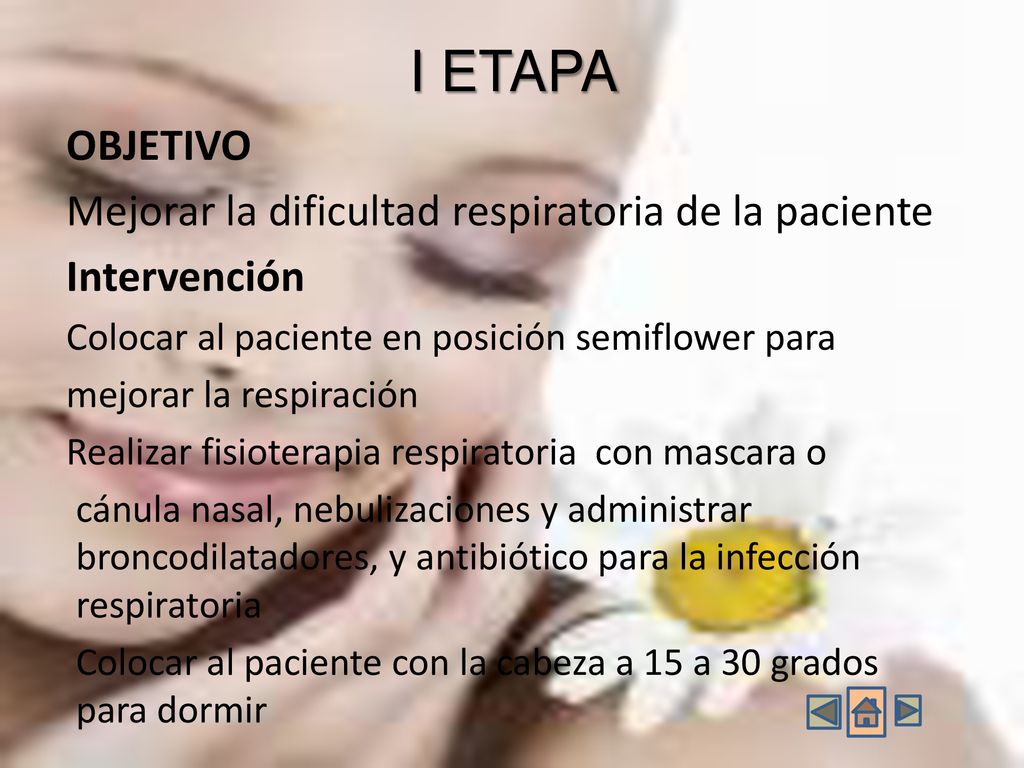 I ETAPA

OBJETIVO

Mejorar la dificultad respiratoria de la paciente

Intervención

Colocar al paciente en posición semiflower para mejorar la respiración

Realizar fisioterapia respiratoria con mascara o cánula nasal, nebulizaciones y administrar broncodilatadores, y antibiótico para la infección respiratoria

Colocar al paciente con la cabeza a 15 a 30 grados para dormir